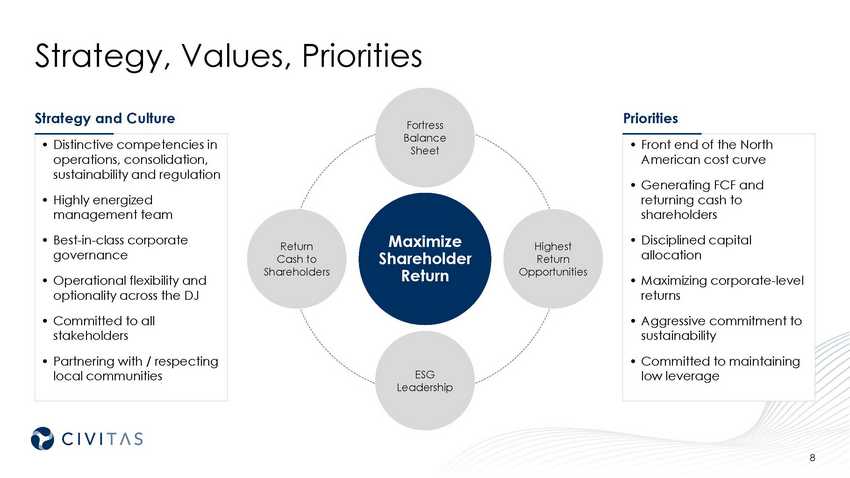 Strategy, Values, Priorities

Strategy and Culture

• Distinctive competencies in operations, consolidation, sustainability and regulation
• Highly energized management team
• Best-in-class corporate governance
• Operational flexibility and optionality across the DJ
• Committed to all stakeholders
• Partnering with / respecting local communities

Fortress Balance Sheet

Return Cash to Shareholders

Maximize Shareholder Return

Highest Return Opportunities

ESG Leadership

Priorities

• Front end of the North American cost curve
• Generating FCF and returning cash to shareholders
• Disciplined capital allocation
• Maximizing corporate-level returns
• Aggressive commitment to sustainability
• Committed to maintaining low leverage

CIVITAS

8